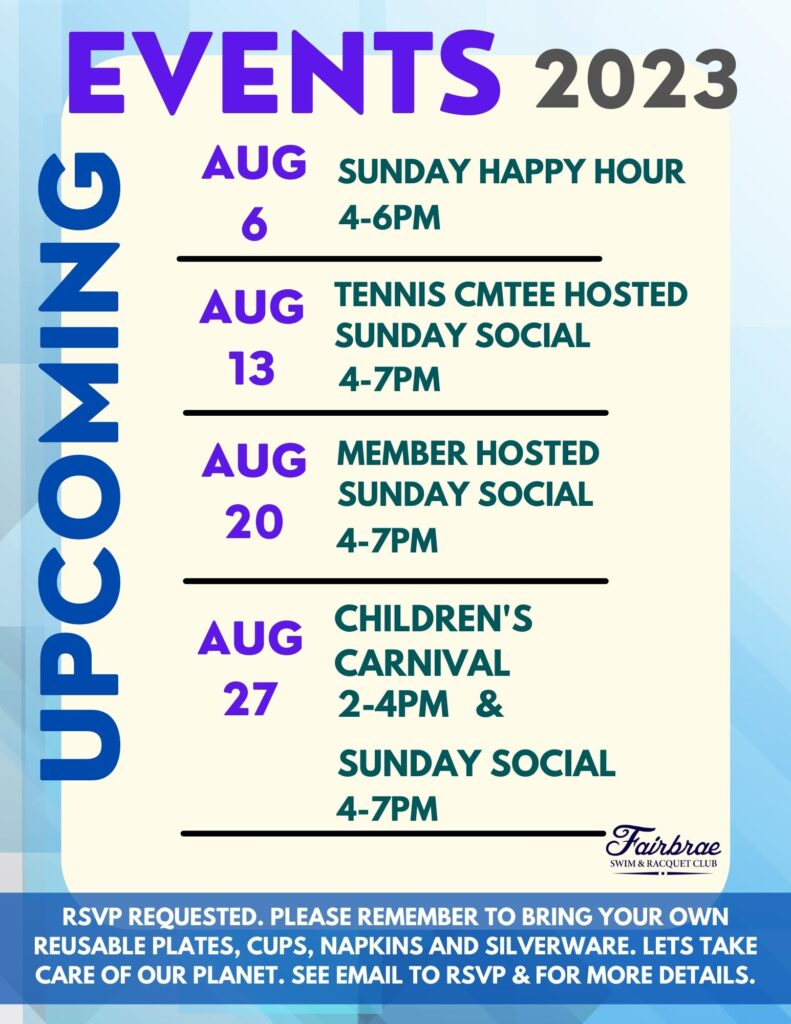 UPCOMING EVENTS 2023

AUG 6
SUNDAY HAPPY HOUR
4-6PM

AUG 13
TENNIS CMTEE HOSTED SUNDAY SOCIAL
4-7PM

AUG 20
MEMBER HOSTED SUNDAY SOCIAL
4-7PM

AUG 27
CHILDREN'S CARNIVAL
2-4PM &
SUNDAY SOCIAL
4-7PM

Fairbrae
SWIM & RACQUET CLUB

RSVP REQUESTED. PLEASE REMEMBER TO BRING YOUR OWN REUSABLE PLATES, CUPS, NAPKINS AND SILVERWARE. LETS TAKE CARE OF OUR PLANET. SEE EMAIL TO RSVP & FOR MORE DETAILS.